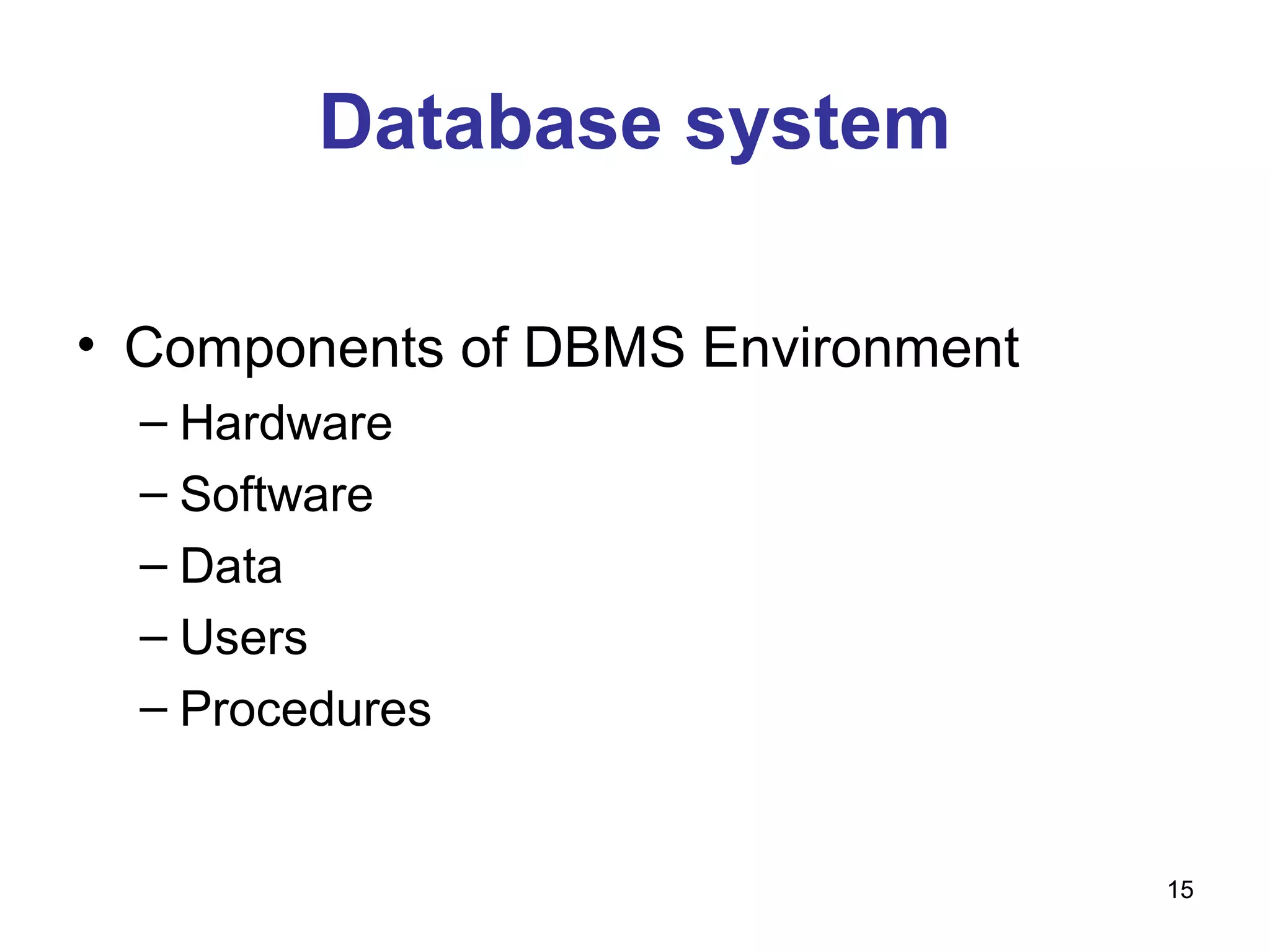 Database system

• Components of DBMS Environment
– Hardware
– Software
– Data
– Users
– Procedures

15